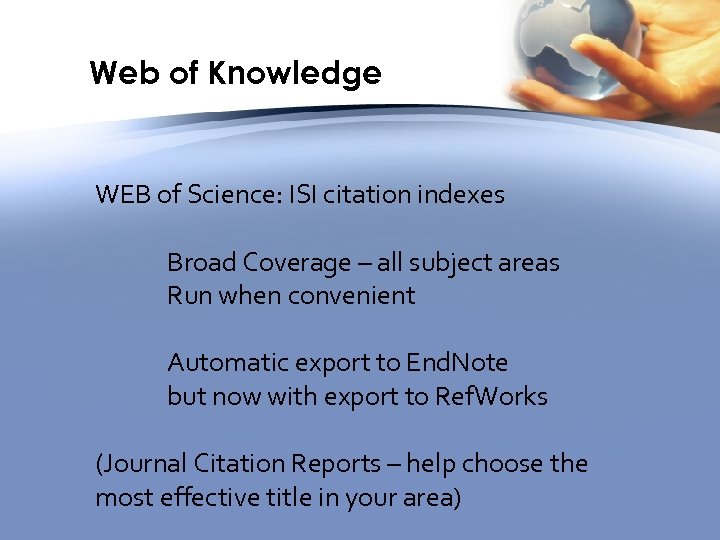 Web of Knowledge

WEB of Science: ISI citation indexes

Broad Coverage – all subject areas
Run when convenient

Automatic export to EndNote
but now with export to RefWorks

(Journal Citation Reports – help choose the most effective title in your area)